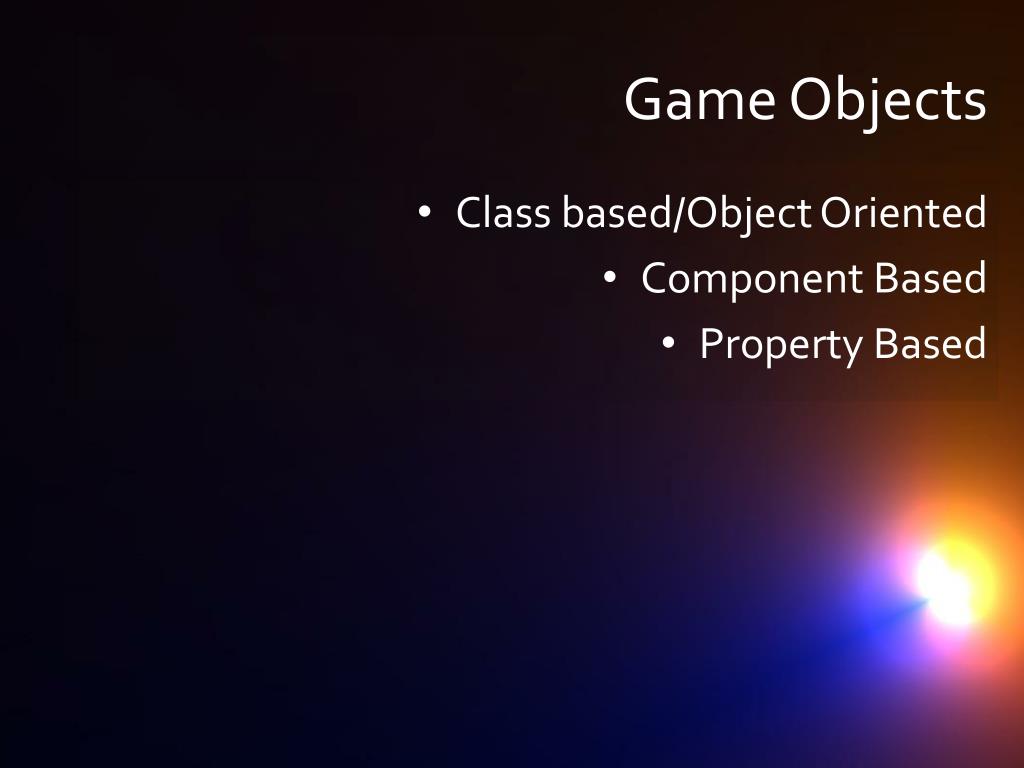 Game Objects

• Class based/Object Oriented
• Component Based
• Property Based